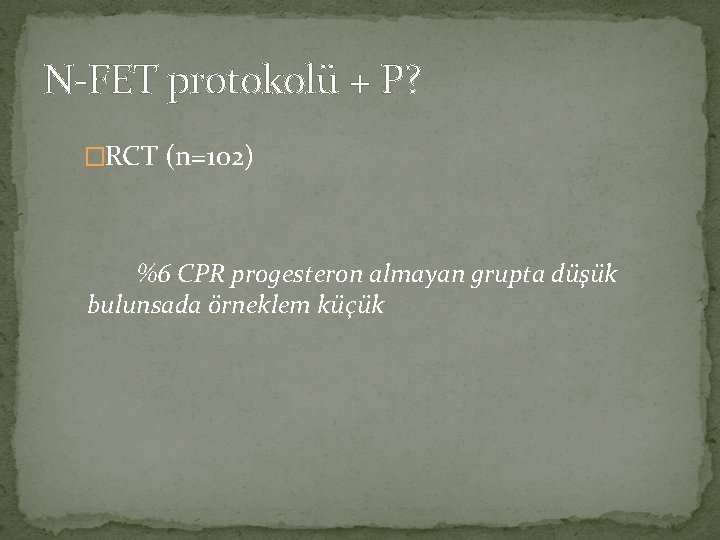 N-FET protokolü + P?

RCT (n=102)

%6 CPR progesteron almayan grupta düşük bulunsada örneklem küçük